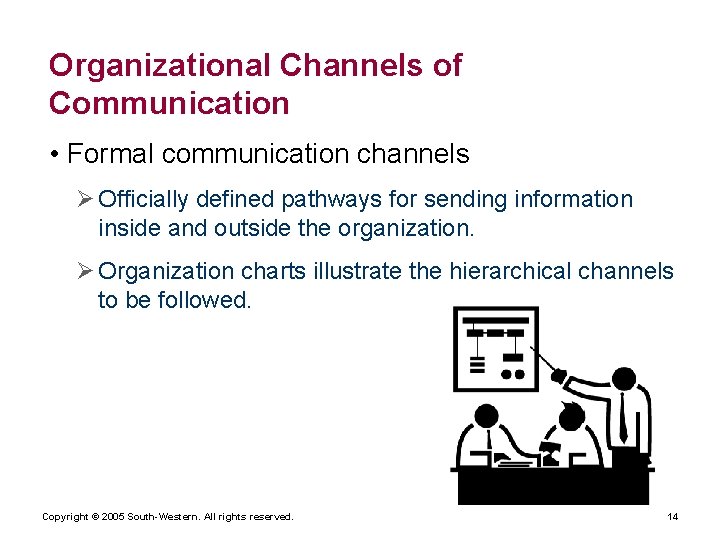 Organizational Channels of Communication

• Formal communication channels

➢ Officially defined pathways for sending information inside and outside the organization.

➢ Organization charts illustrate the hierarchical channels to be followed.

Copyright © 2005 South-Western. All rights reserved.

14